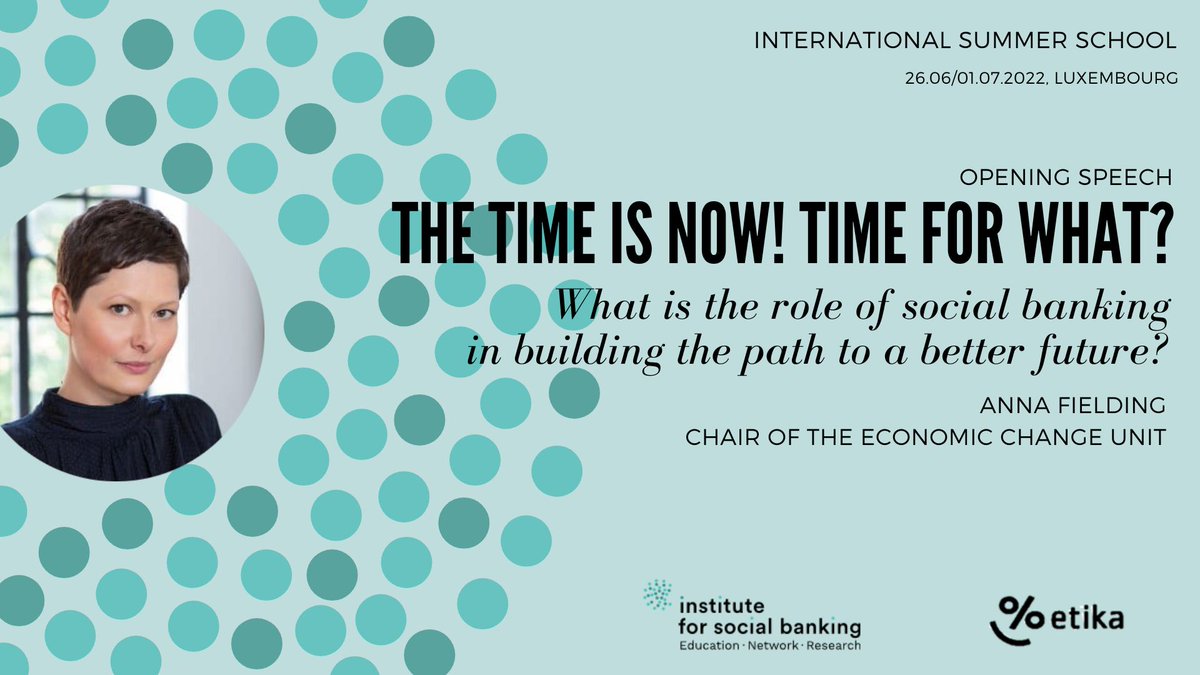 INTERNATIONAL SUMMER SCHOOL
26.06/01.07.2022, LUXEMBOURG

OPENING SPEECH
THE TIME IS NOW! TIME FOR WHAT?
What is the role of social banking in building the path to a better future?

ANNA FIELDING
CHAIR OF THE ECONOMIC CHANGE UNIT

institute for social banking
Education · Network · Research

etika